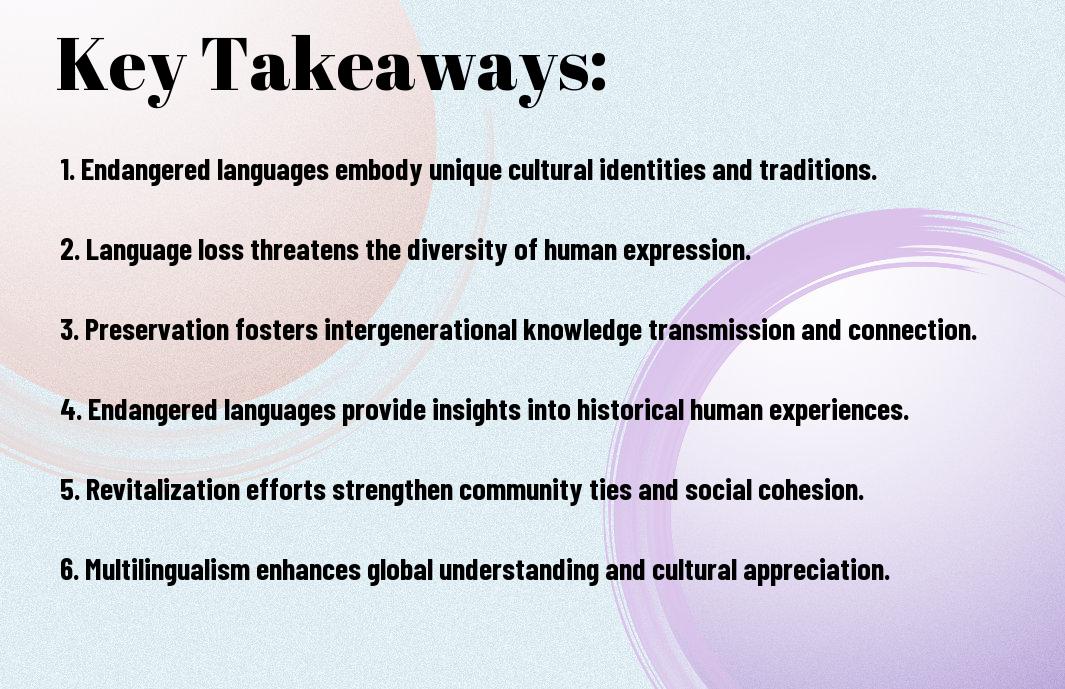 Key Takeaways:

1. Endangered languages embody unique cultural identities and traditions.

2. Language loss threatens the diversity of human expression.

3. Preservation fosters intergenerational knowledge transmission and connection.

4. Endangered languages provide insights into historical human experiences.

5. Revitalization efforts strengthen community ties and social cohesion.

6. Multilingualism enhances global understanding and cultural appreciation.